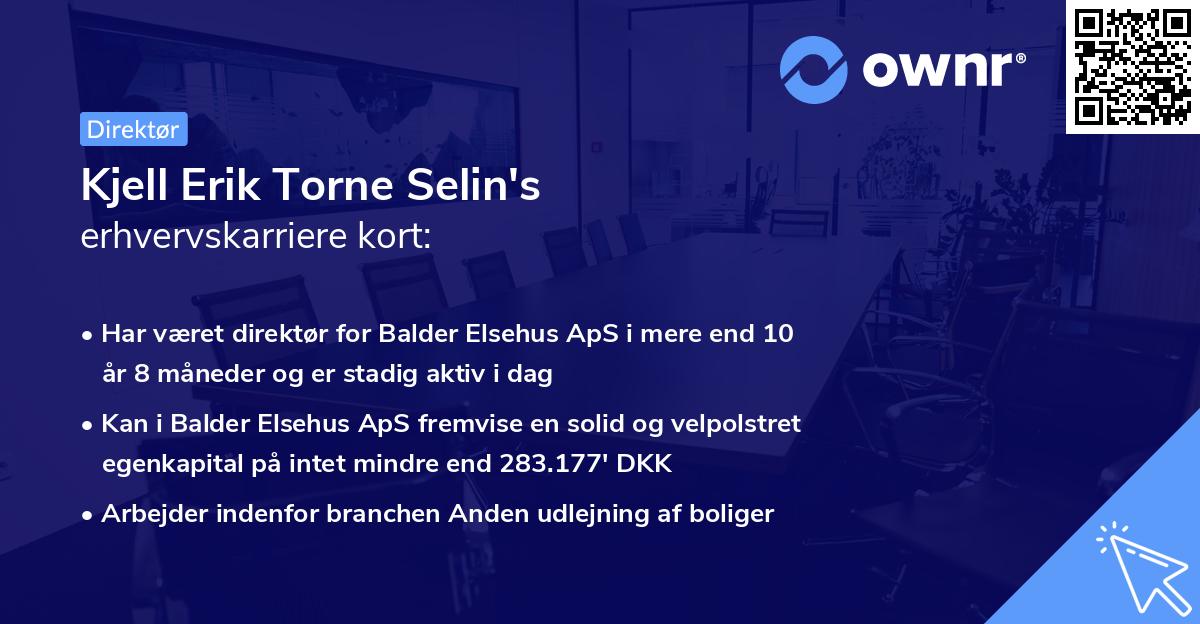 ownr®

Direktør

Kjell Erik Torne Selin's
erhvervskarriere kort:

• Har været direktør for Balder Elsehus ApS i mere end 10 år 8 måneder og er stadig aktiv i dag

• Kan i Balder Elsehus ApS fremvise en solid og velpolstret egenkapital på intet mindre end 283.177' DKK

• Arbejder indenfor branchen Anden udlejning af boliger